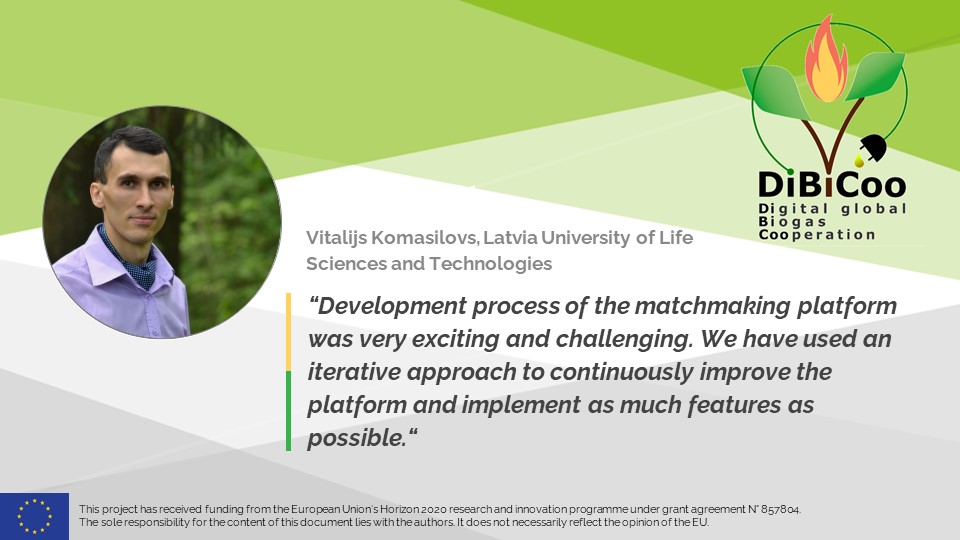 DiBiCoo
Digital global Biogas Cooperation

Vitalijs Komasilovs, Latvia University of Life Sciences and Technologies

“Development process of the matchmaking platform was very exciting and challenging. We have used an iterative approach to continuously improve the platform and implement as much features as possible.“

This project has received funding from the European Union's Horizon 2020 research and innovation programme under grant agreement N° 857804.
The sole responsibility for the content of this document lies with the authors. It does not necessarily reflect the opinion of the EU.